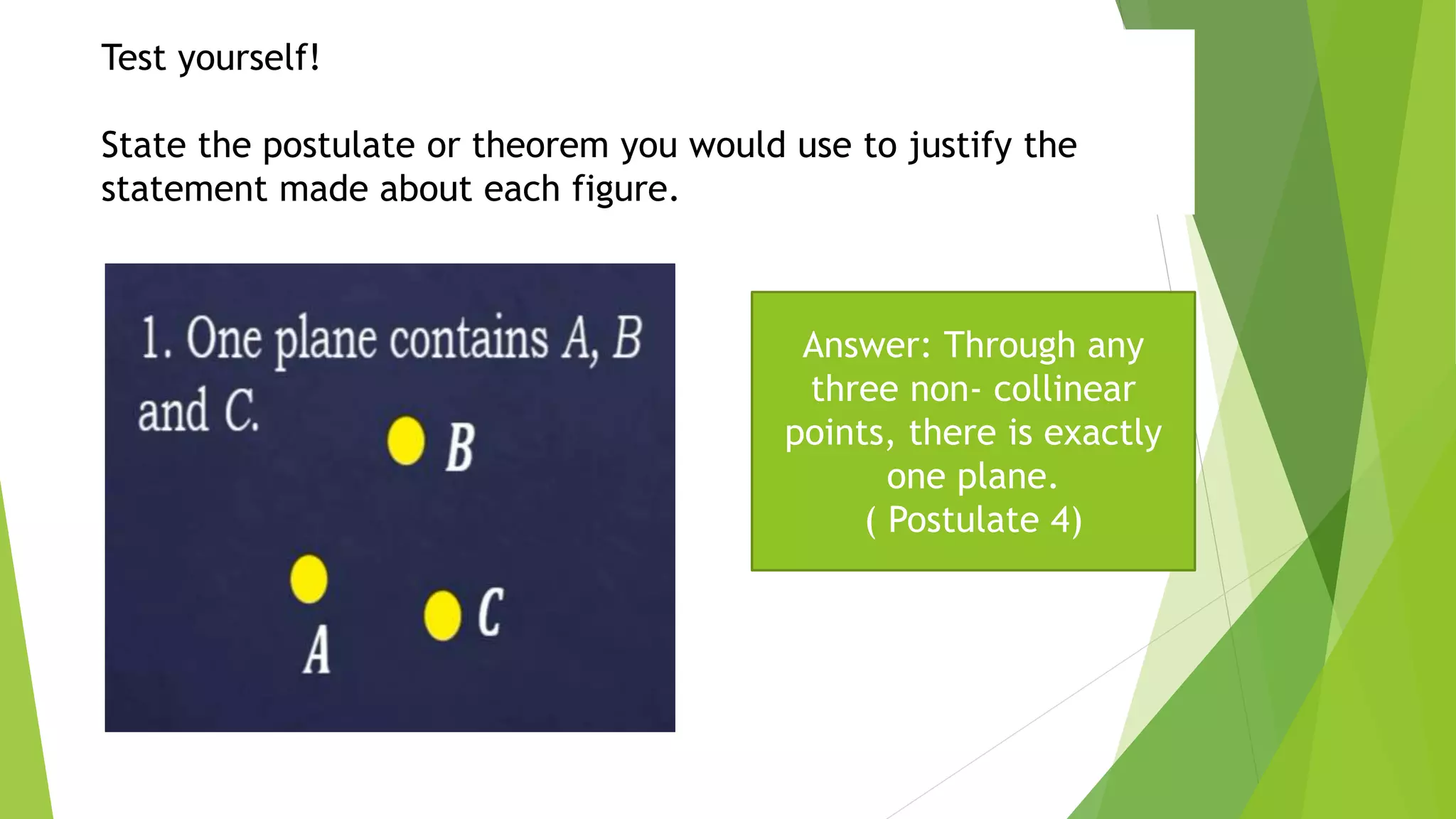 Test yourself!

State the postulate or theorem you would use to justify the statement made about each figure.

1. One plane contains $A$, $B$ and $C$.

$B$

$A$

$C$

Answer: Through any three non- collinear points, there is exactly one plane.
( Postulate 4)